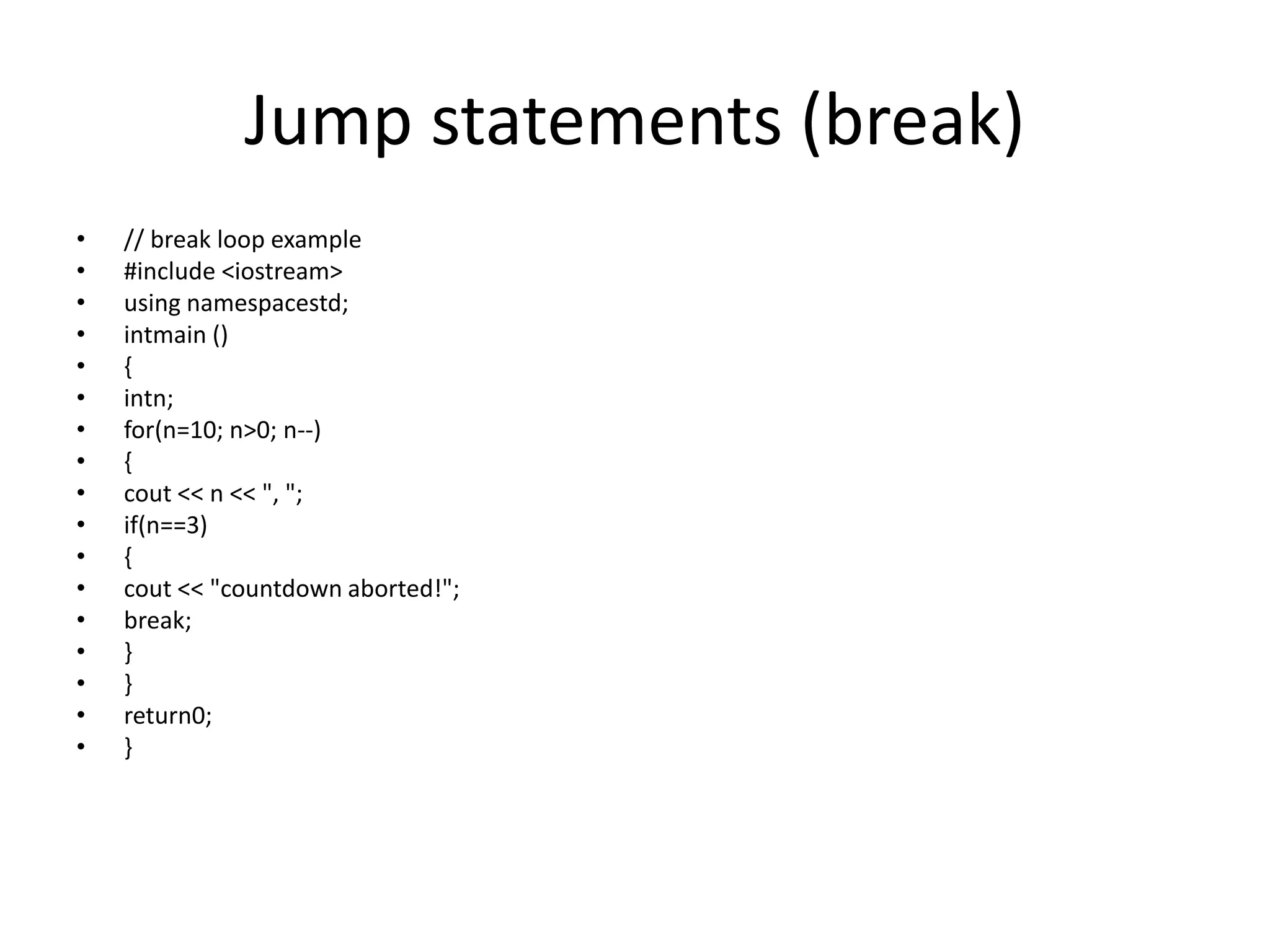 Jump statements (break)

• // break loop example
• #include <iostream>
• using namespacestd;
• intmain ()
• {
• intn;
• for(n=10; n>0; n--)
• {
• cout << n << ", ";
• if(n==3)
• {
• cout << "countdown aborted!";
• break;
• }
• }
• return0;
• }